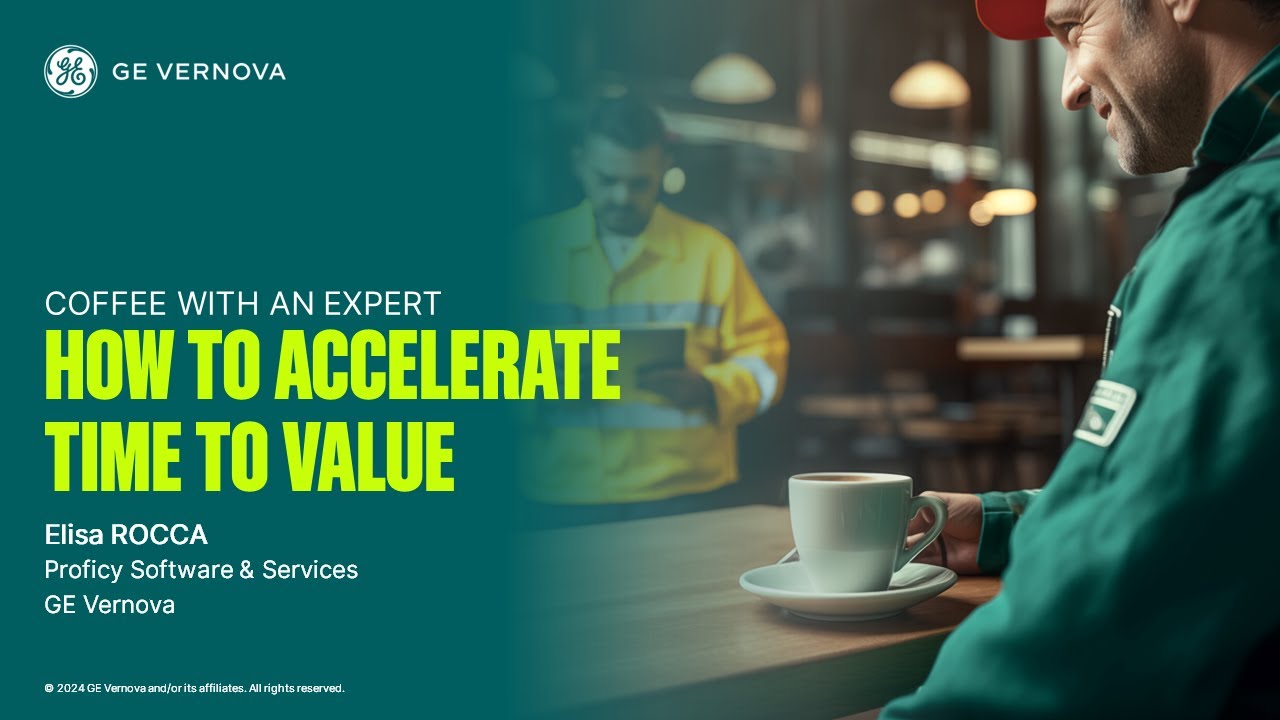 GE VERNOVA

COFFEE WITH AN EXPERT
HOW TO ACCELERATE TIME TO VALUE

Elisa ROCCA
Proficy Software & Services
GE Vernova

© 2024 GE Vernova and/or its affiliates. All rights reserved.